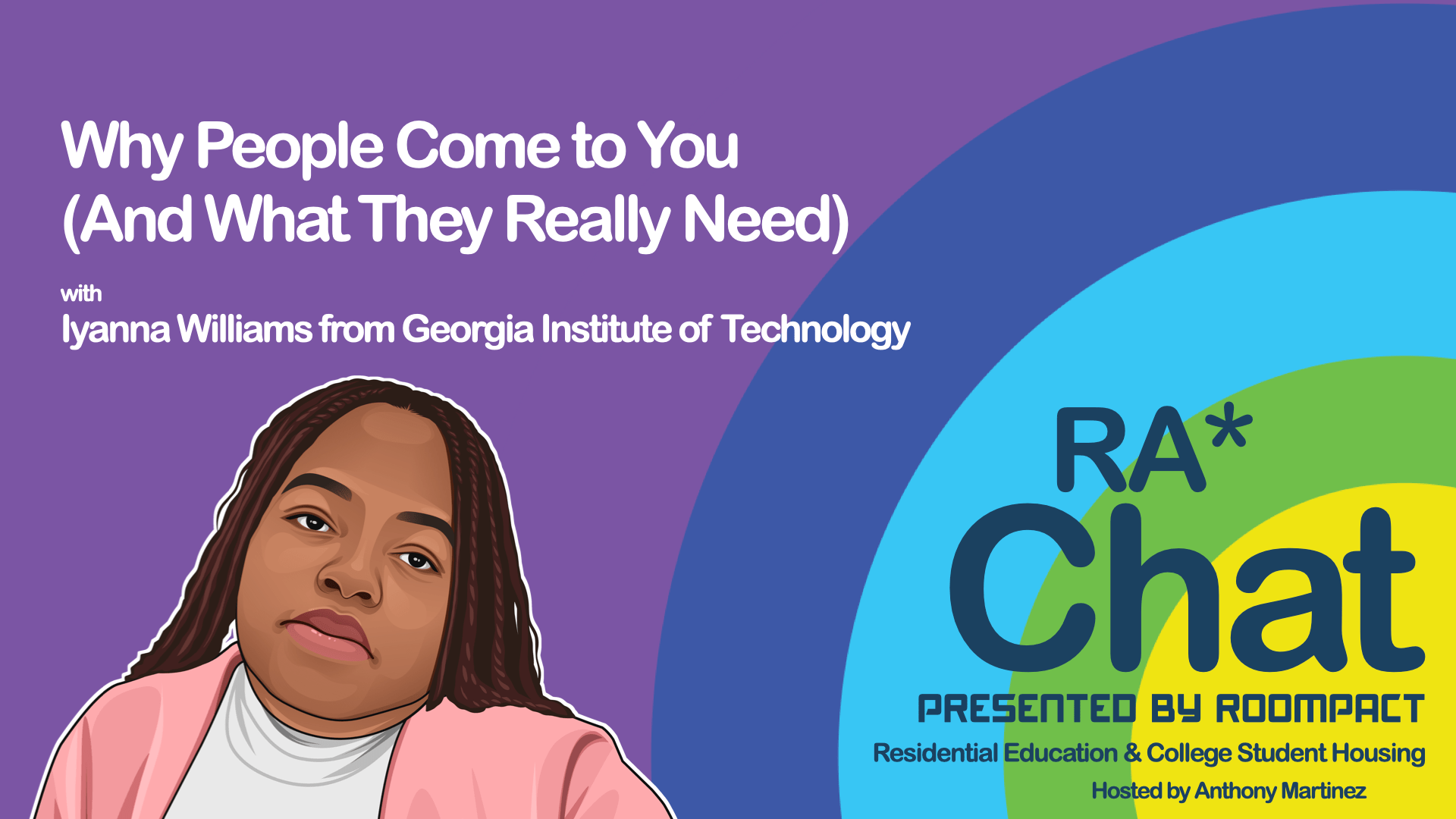 Why People Come to You (And What They Really Need)

with
Iyanna Williams from Georgia Institute of Technology

RA*
Chat
PRESENTED BY ROOMPACT
Residential Education & College Student Housing
Hosted by Anthony Martinez